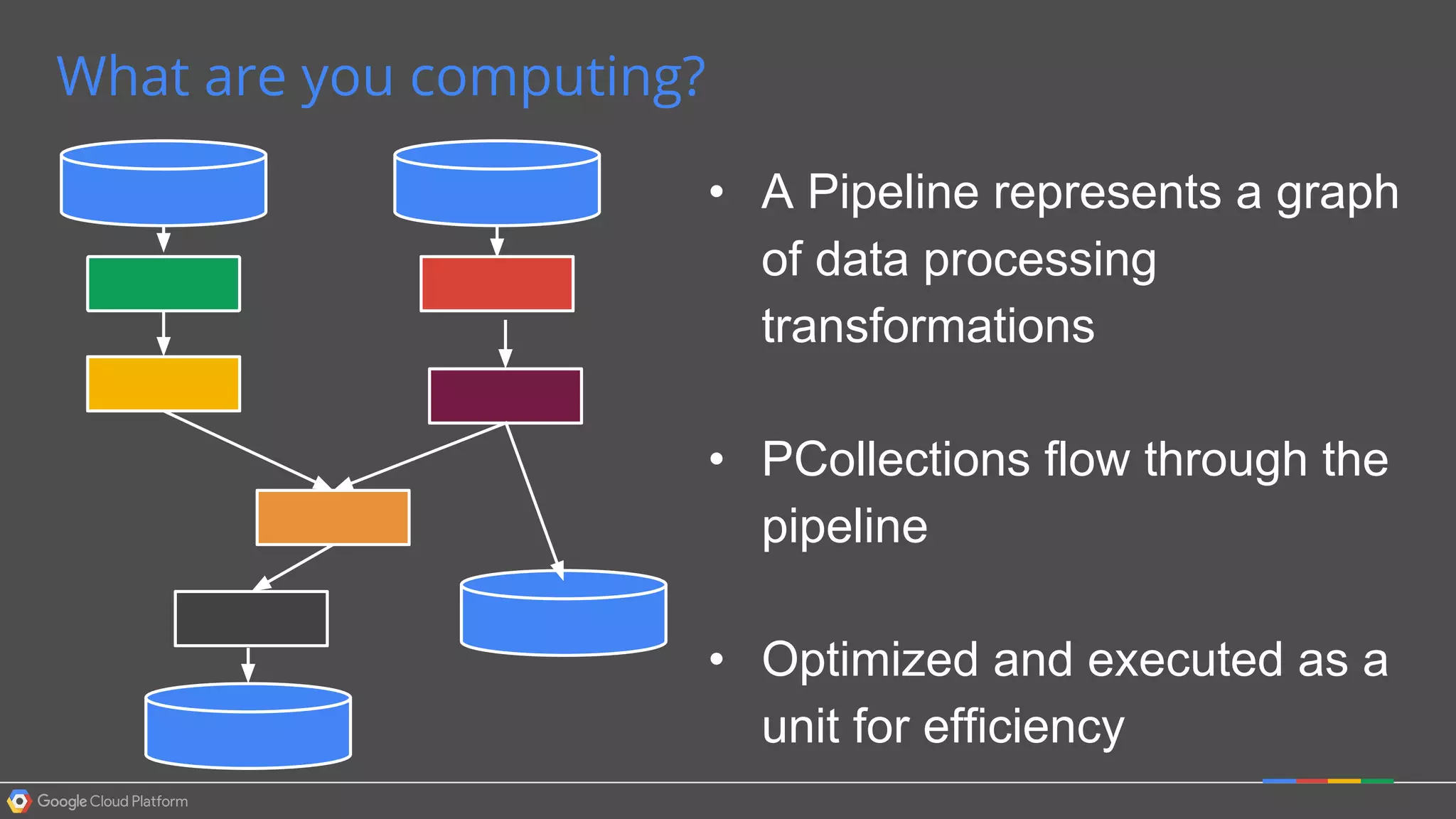 What are you computing?

• A Pipeline represents a graph of data processing transformations

• PCollections flow through the pipeline

• Optimized and executed as a unit for efficiency

Google Cloud Platform